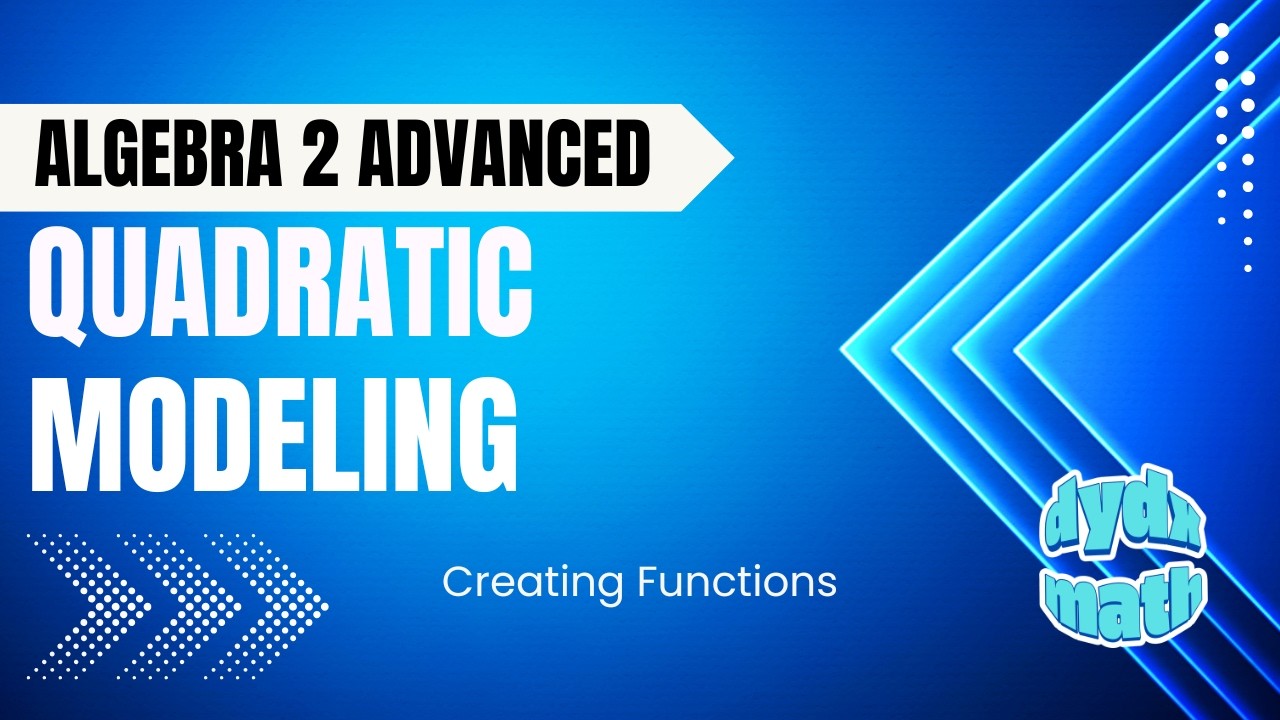 ALGEBRA 2 ADVANCED

QUADRATIC MODELING

Creating Functions

dydx math